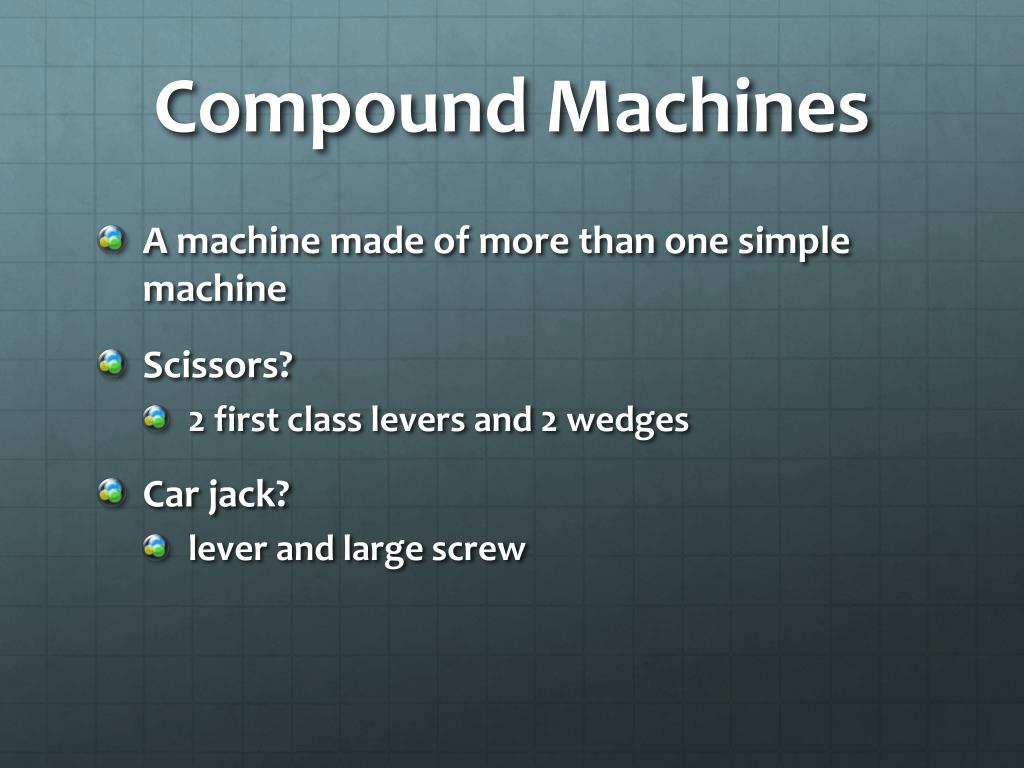 Compound Machines

A machine made of more than one simple machine

Scissors?

2 first class levers and 2 wedges

Car jack?

lever and large screw